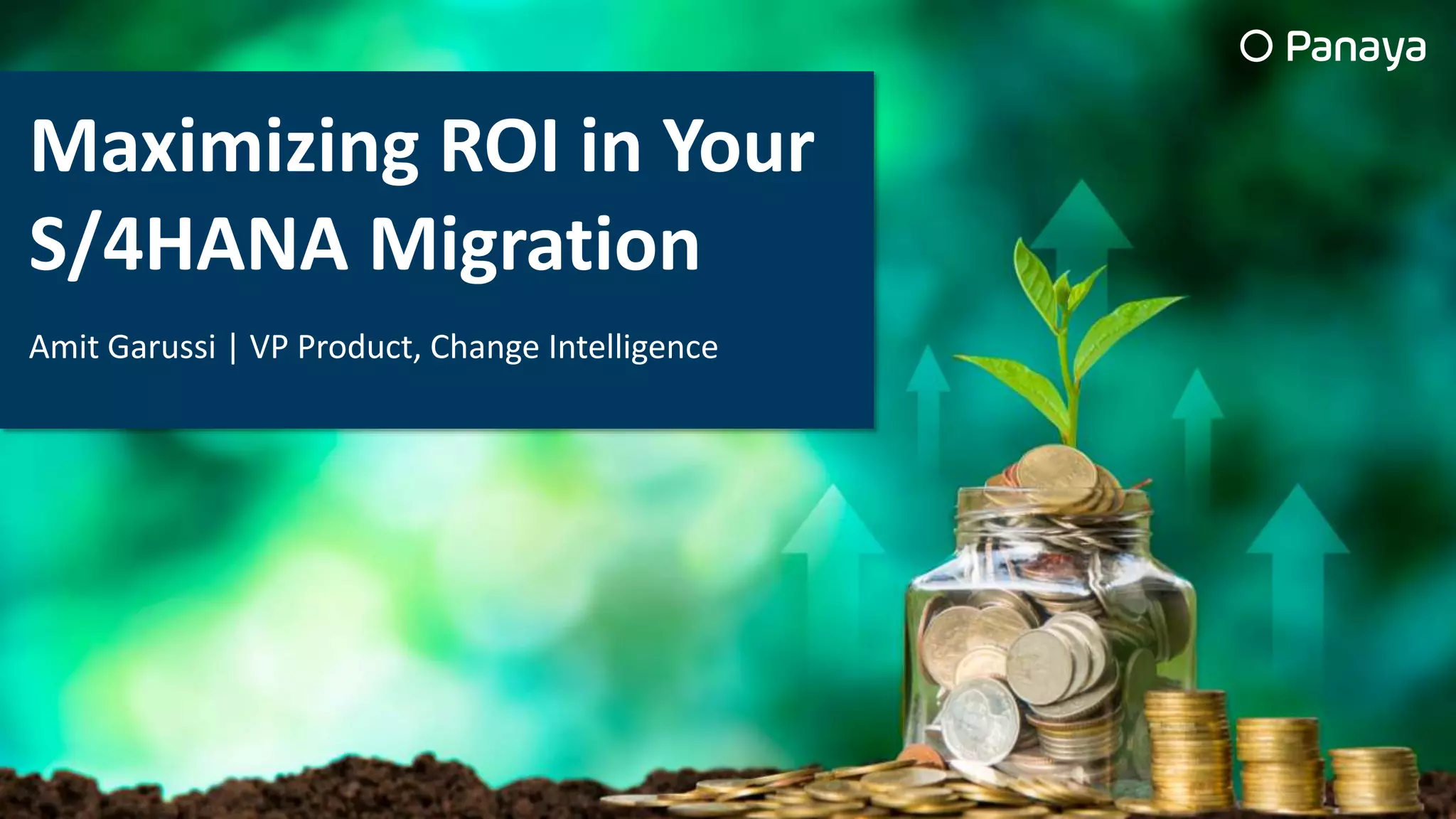 Panaya

Maximizing ROI in Your S/4HANA Migration

Amit Garussi | VP Product, Change Intelligence